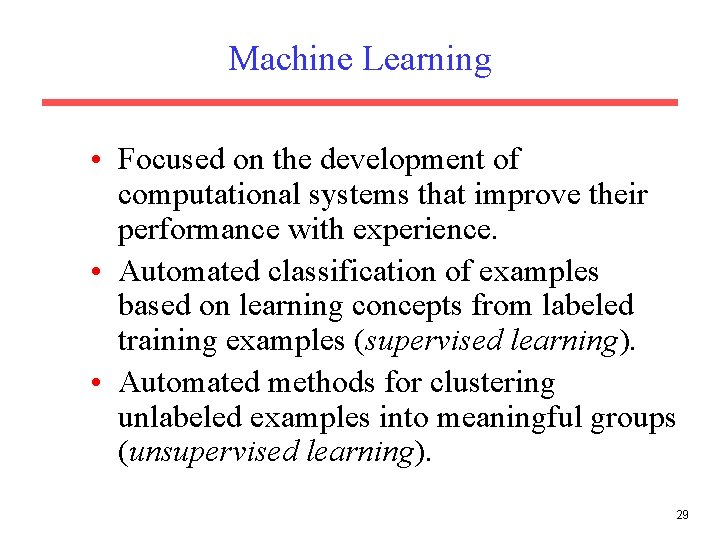 Machine Learning

• Focused on the development of computational systems that improve their performance with experience.
• Automated classification of examples based on learning concepts from labeled training examples (supervised learning).
• Automated methods for clustering unlabeled examples into meaningful groups (unsupervised learning).

29